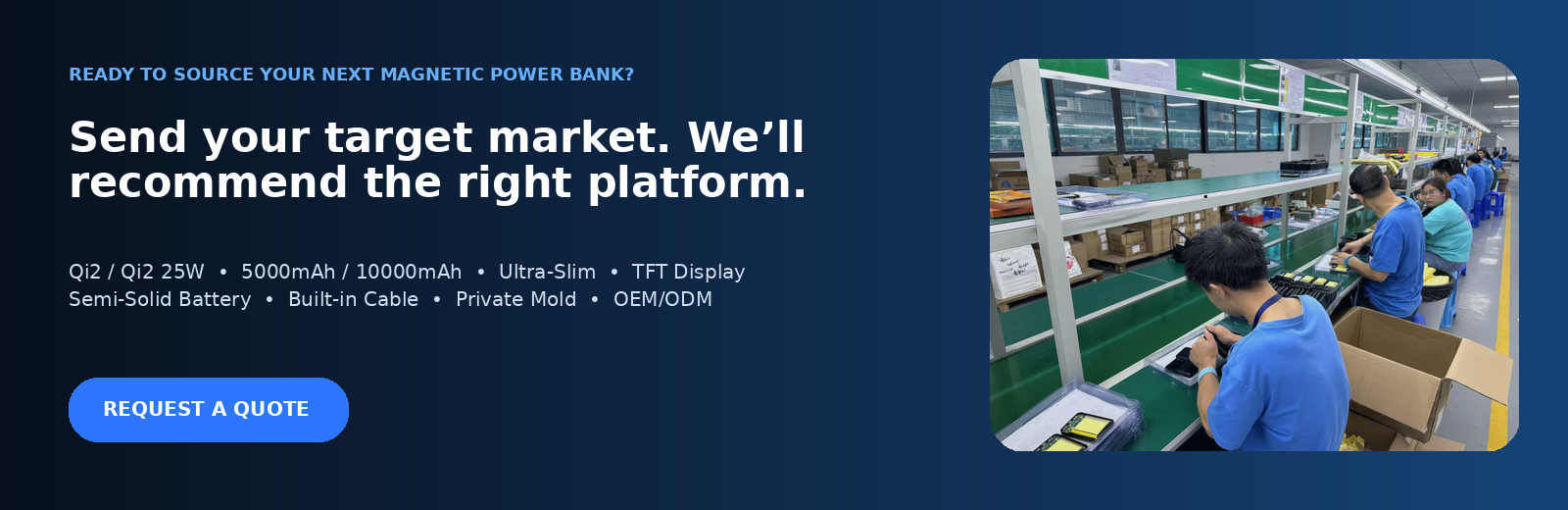 READY TO SOURCE YOUR NEXT MAGNETIC POWER BANK?

Send your target market. We’ll recommend the right platform.

Qi2 / Qi2 25W • 5000mAh / 10000mAh • Ultra-Slim • TFT Display
Semi-Solid Battery • Built-in Cable • Private Mold • OEM/ODM

REQUEST A QUOTE